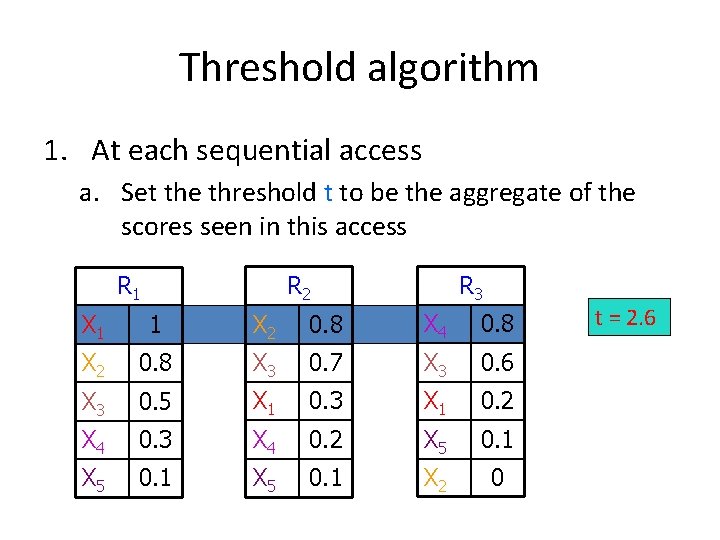 Threshold algorithm

1. At each sequential access
 a. Set the threshold t to be the aggregate of the scores seen in this access

| $R_1$ | |
|---|---|
| $X_1$ | 1 |
| $X_2$ | 0.8 |
| $X_3$ | 0.5 |
| $X_4$ | 0.3 |
| $X_5$ | 0.1 |

| $R_2$ | |
|---|---|
| $X_2$ | 0.8 |
| $X_3$ | 0.7 |
| $X_1$ | 0.3 |
| $X_4$ | 0.2 |
| $X_5$ | 0.1 |

| $R_3$ | |
|---|---|
| $X_4$ | 0.8 |
| $X_3$ | 0.6 |
| $X_1$ | 0.2 |
| $X_5$ | 0.1 |
| $X_2$ | 0 |

t = 2.6